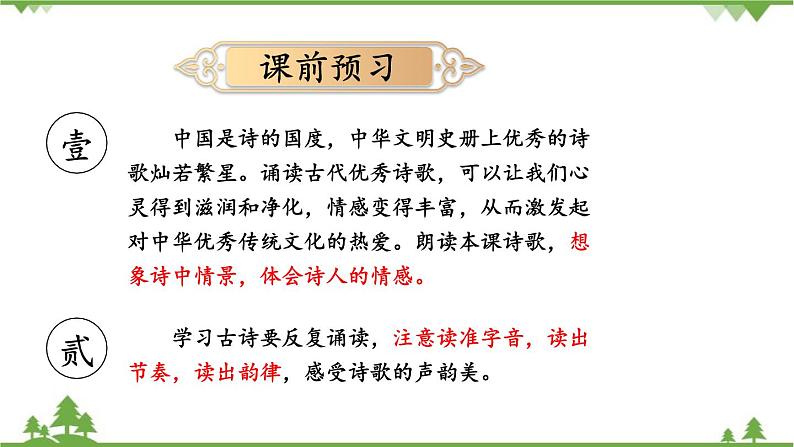 课前预习

壹

中国是诗的国度，中华文明史册上优秀的诗歌灿若繁星。诵读古代优秀诗歌，可以让我们心灵得到滋润和净化，情感变得丰富，从而激发起对中华优秀传统文化的热爱。朗读本课诗歌，想象诗中情景，体会诗人的情感。

贰

学习古诗要反复诵读，注意读准字音，读出节奏，读出韵律，感受诗歌的声韵美。